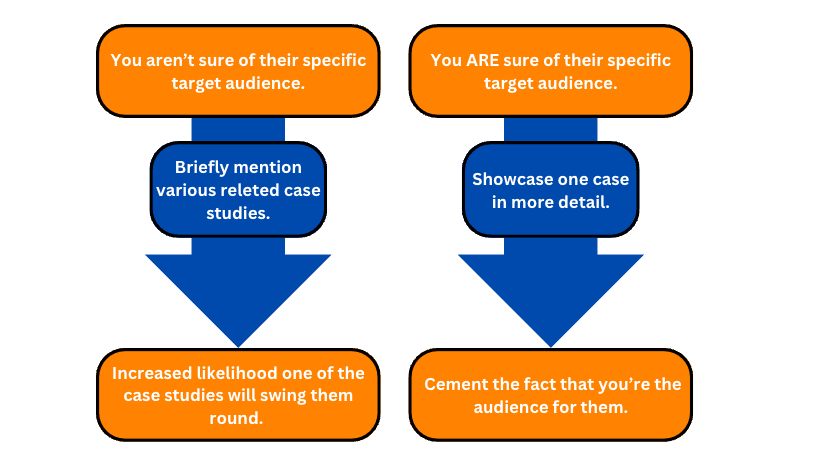 You aren't sure of their specific target audience.

Briefly mention various releted case studies.

Increased likelihood one of the case studies will swing them round.

You ARE sure of their specific target audience.

Showcase one case in more detail.

Cement the fact that you're the audience for them.